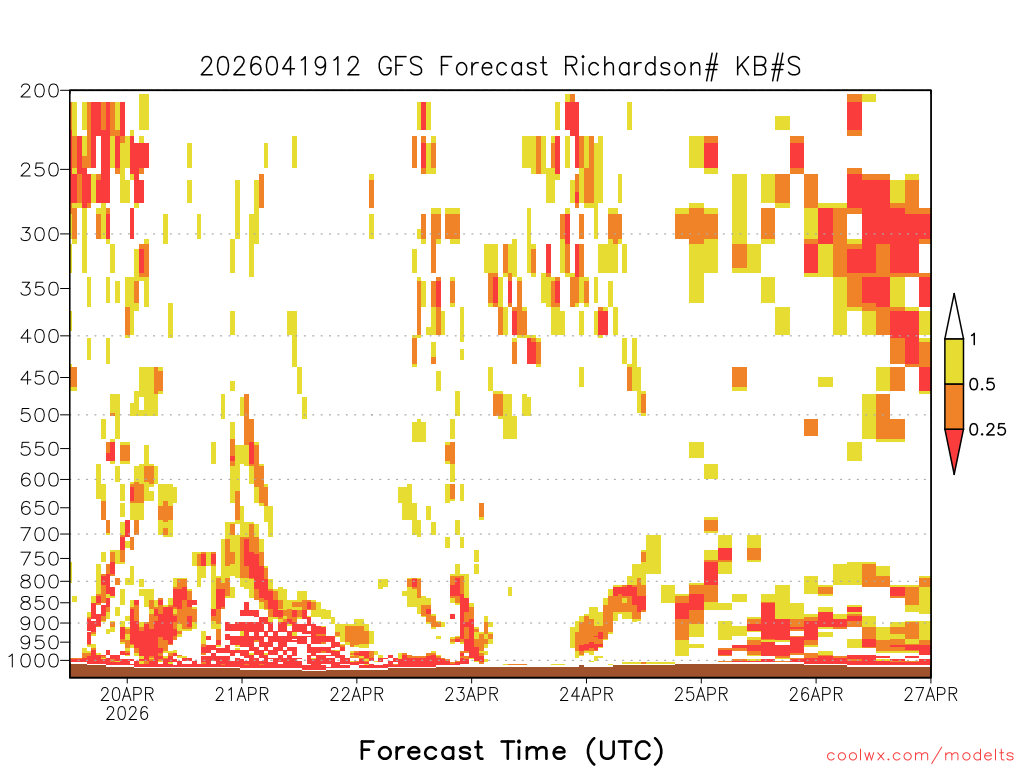 2026041912 GFS Forecast Richardson# KB#S

200
250
300
350
400
450
500
550
600
650
700
750
800
850
900
950
1000

1
0.5
0.25

20APR
2026
21APR
22APR
23APR
24APR
25APR
26APR
27APR

Forecast Time (UTC)

coolwx.com/modelts